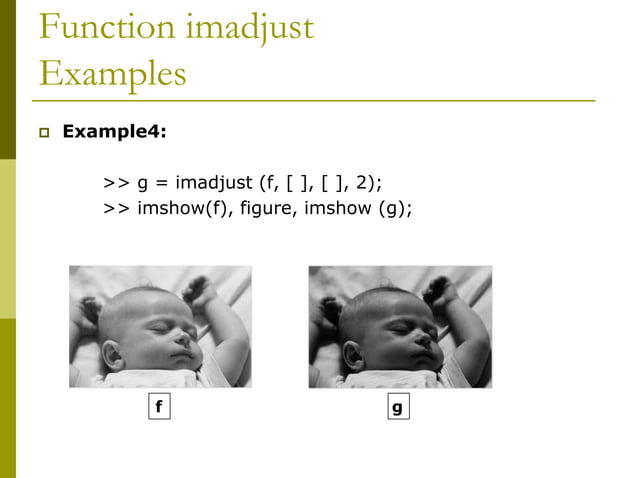 Function imadjust Examples

Example4:

>> g = imadjust (f, [ ], [ ], 2);
>> imshow(f), figure, imshow (g);

f

g